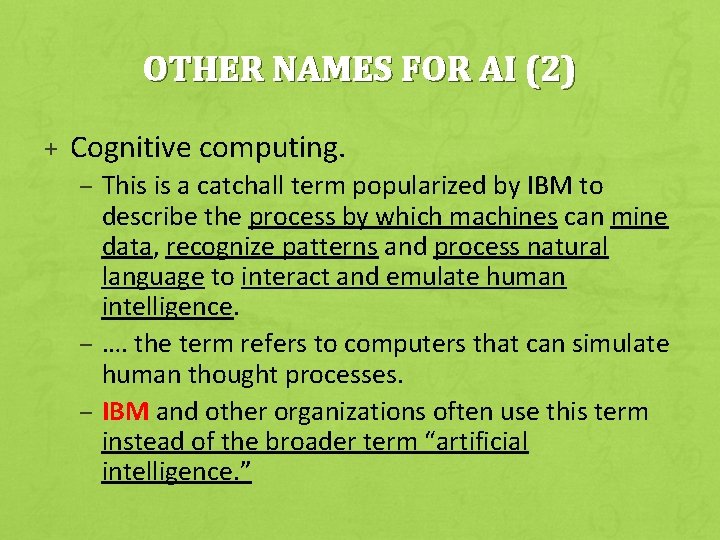 OTHER NAMES FOR AI (2)

+ Cognitive computing.

– This is a catchall term popularized by IBM to describe the process by which machines can mine data, recognize patterns and process natural language to interact and emulate human intelligence.

– …. the term refers to computers that can simulate human thought processes.

– IBM and other organizations often use this term instead of the broader term “artificial intelligence.”